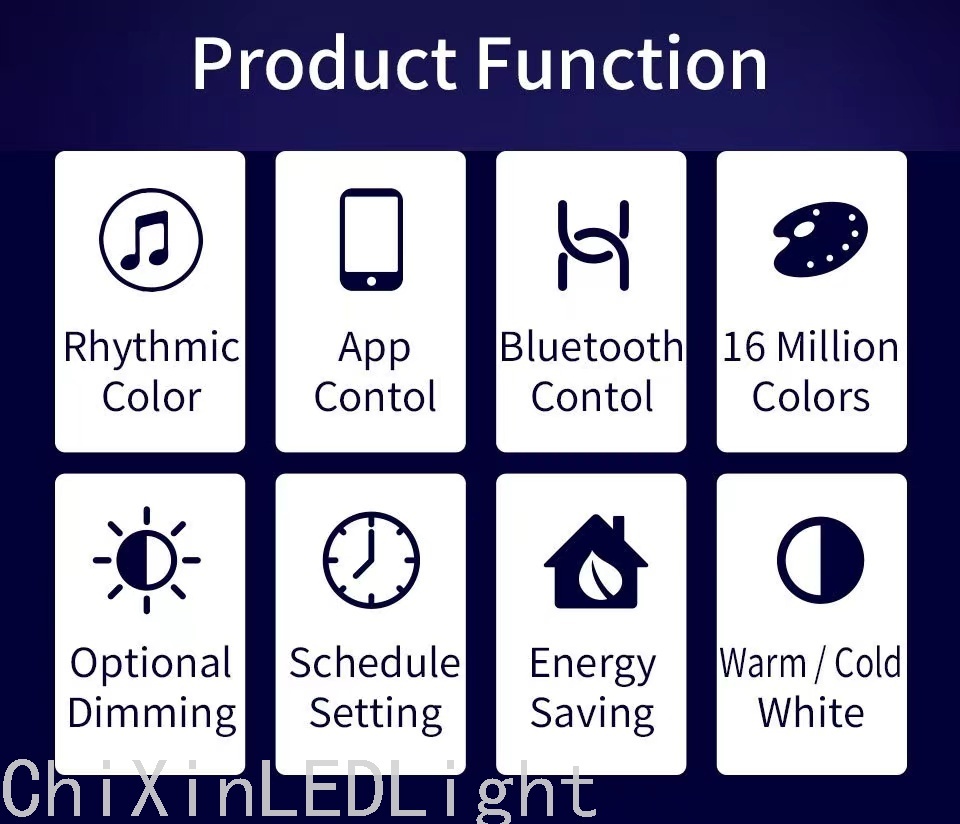 Product Function

Rhythmic Color

App Contol

Bluetooth Contol

16 Million Colors

Optional Dimming

Schedule Setting

Energy Saving

Warm / Cold White

ChiXinLEDLight